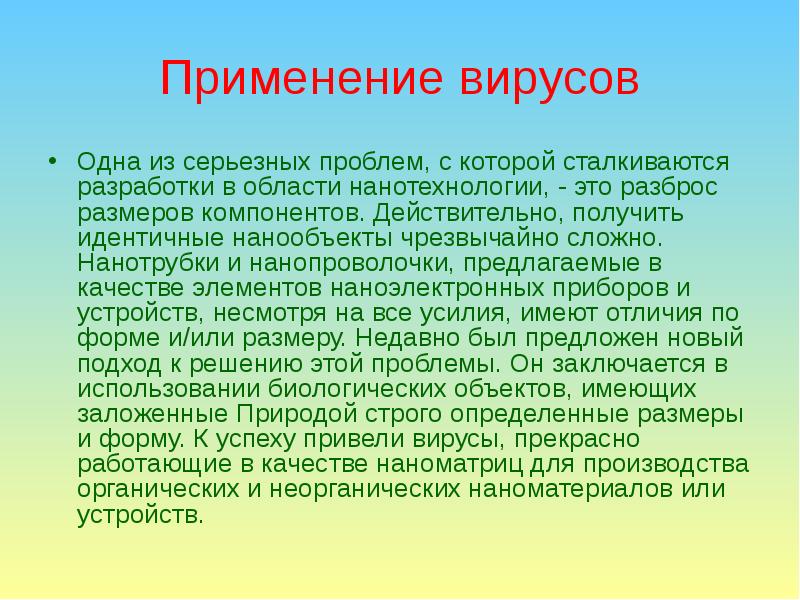 Применение вирусов

• Одна из серьезных проблем, с которой сталкиваются разработки в области нанотехнологии, - это разброс размеров компонентов. Действительно, получить идентичные нанообъекты чрезвычайно сложно. Нанотрубки и нанопроволочки, предлагаемые в качестве элементов наноэлектронных приборов и устройств, несмотря на все усилия, имеют отличия по форме и/или размеру. Недавно был предложен новый подход к решению этой проблемы. Он заключается в использовании биологических объектов, имеющих заложенные Природой строго определенные размеры и форму. К успеху привели вирусы, прекрасно работающие в качестве наноматриц для производства органических и неорганических наноматериалов или устройств.